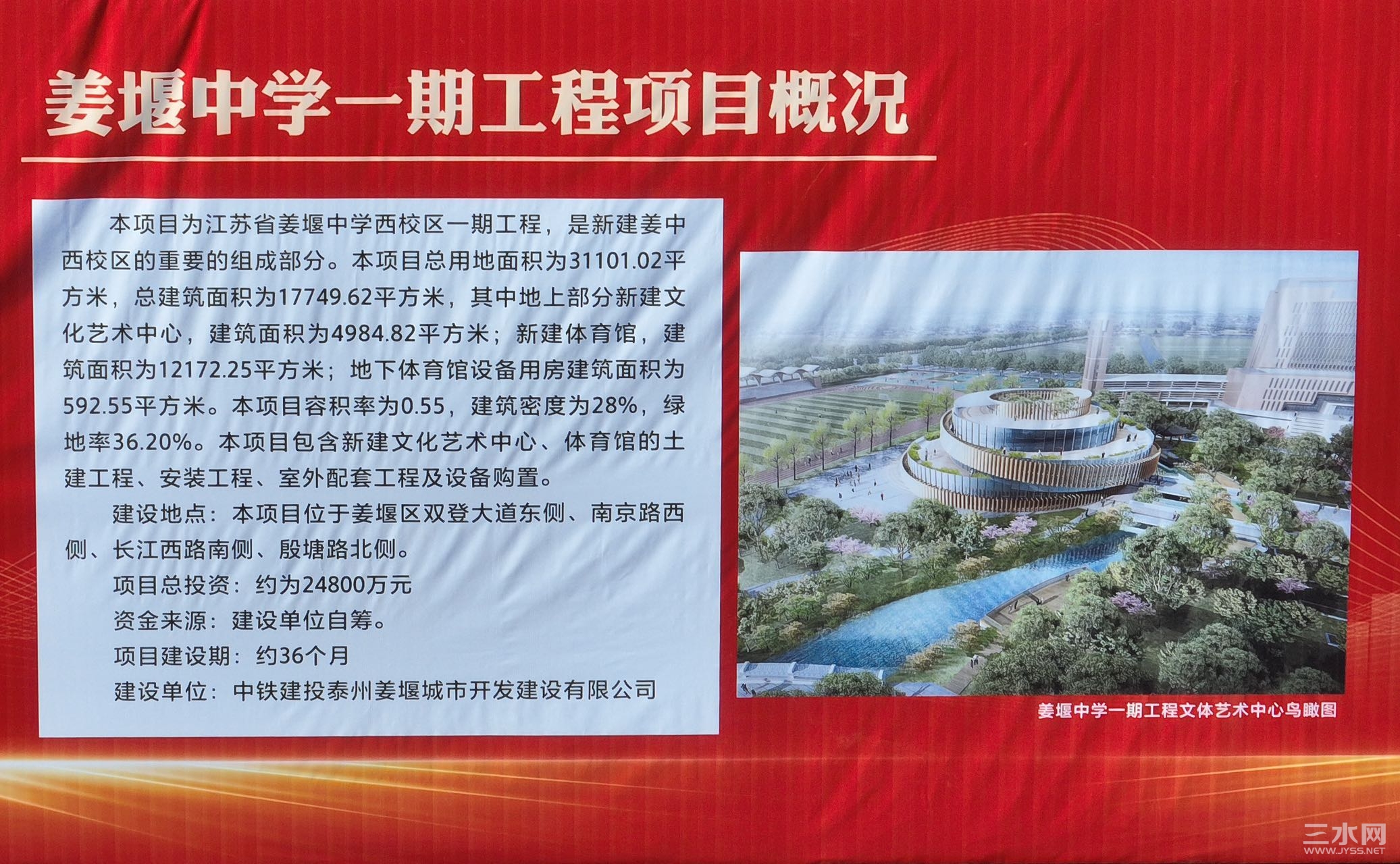 姜堰中学一期工程项目概况

本项目为江苏省姜堰中学西校区一期工程，是新建姜中西校区的重要的组成部分。本项目总用地面积为31101.02平方米，总建筑面积为17749.62平方米，其中地上部分新建文化艺术中心，建筑面积为4984.82平方米；新建体育馆，建筑面积为12172.25平方米；地下体育馆设备用房建筑面积为592.55平方米。本项目容积率为0.55，建筑密度为28%，绿地率36.20%。本项目包含新建文化艺术中心、体育馆的土建工程、安装工程、室外配套工程及设备购置。

建设地点：本项目位于姜堰区双登大道东侧、南京路西侧、长江西路南侧、殷塘路北侧。

项目总投资：约为24800万元

资金来源：建设单位自筹。

项目建设期：约36个月

建设单位：中铁建投泰州姜堰城市开发建设有限公司

姜堰中学一期工程文体艺术中心鸟瞰图

三水网
WWW.JYSS.NET